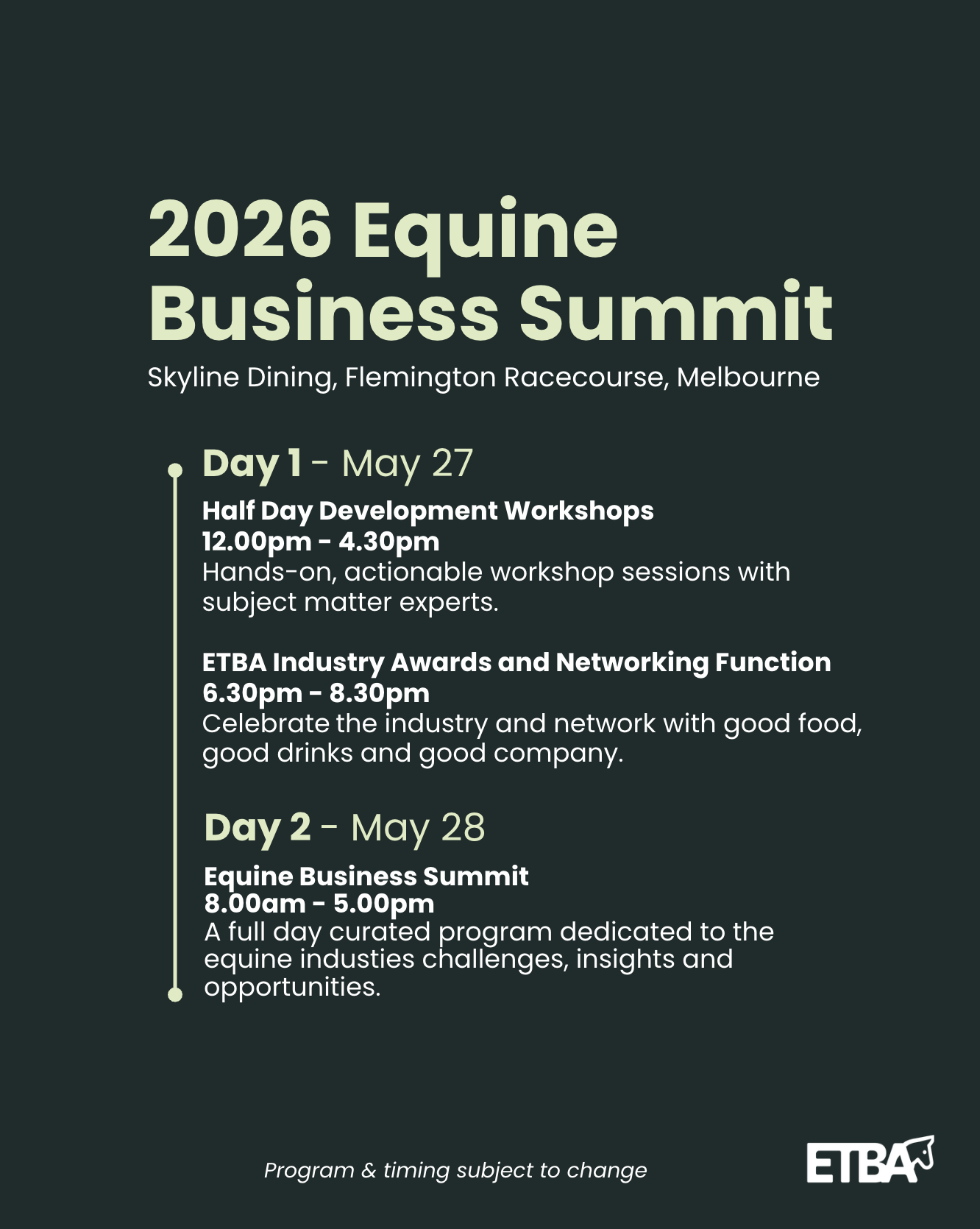 2026 Equine Business Summit

Skyline Dining, Flemington Racecourse, Melbourne

Day 1 - May 27

Half Day Development Workshops
12.00pm - 4.30pm
Hands-on, actionable workshop sessions with subject matter experts.

ETBA Industry Awards and Networking Function
6.30pm - 8.30pm
Celebrate the industry and network with good food, good drinks and good company.

Day 2 - May 28

Equine Business Summit
8.00am - 5.00pm
A full day curated program dedicated to the equine industies challenges, insights and opportunities.

Program & timing subject to change

ETBA